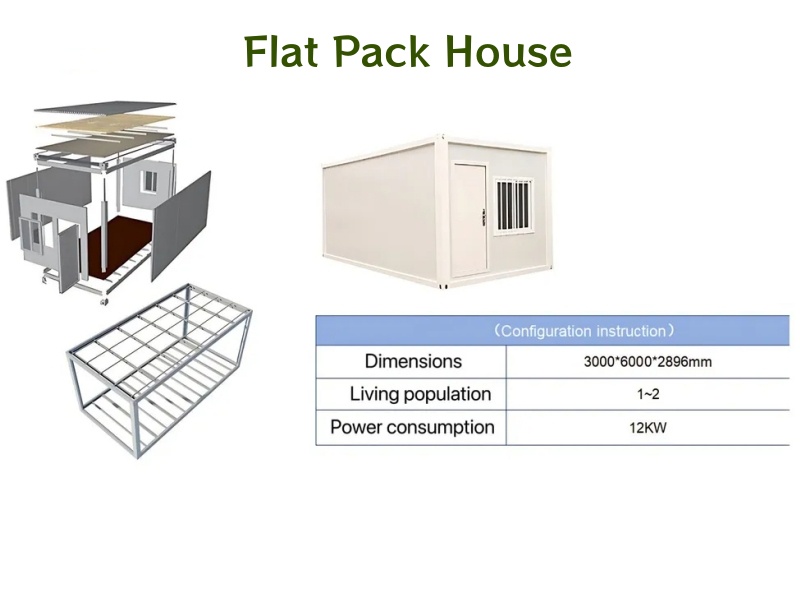 Flat Pack House

| (Configuration instruction) | |
|---|---|
| Dimensions | 3000*6000*2896mm |
| Living population | 1~2 |
| Power consumption | 12KW |